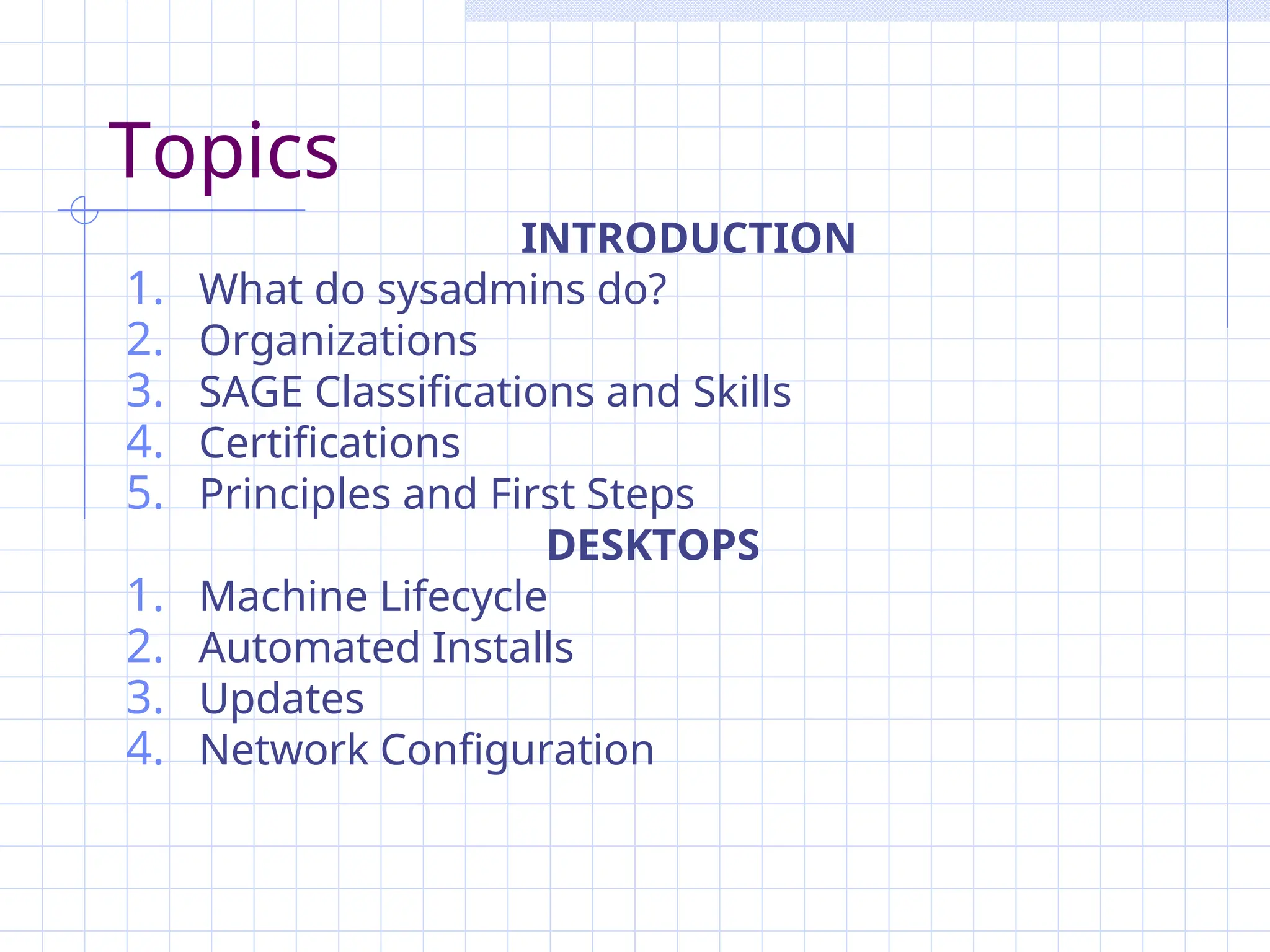 Topics

INTRODUCTION

1. What do sysadmins do?
2. Organizations
3. SAGE Classifications and Skills
4. Certifications
5. Principles and First Steps

DESKTOPS

1. Machine Lifecycle
2. Automated Installs
3. Updates
4. Network Configuration